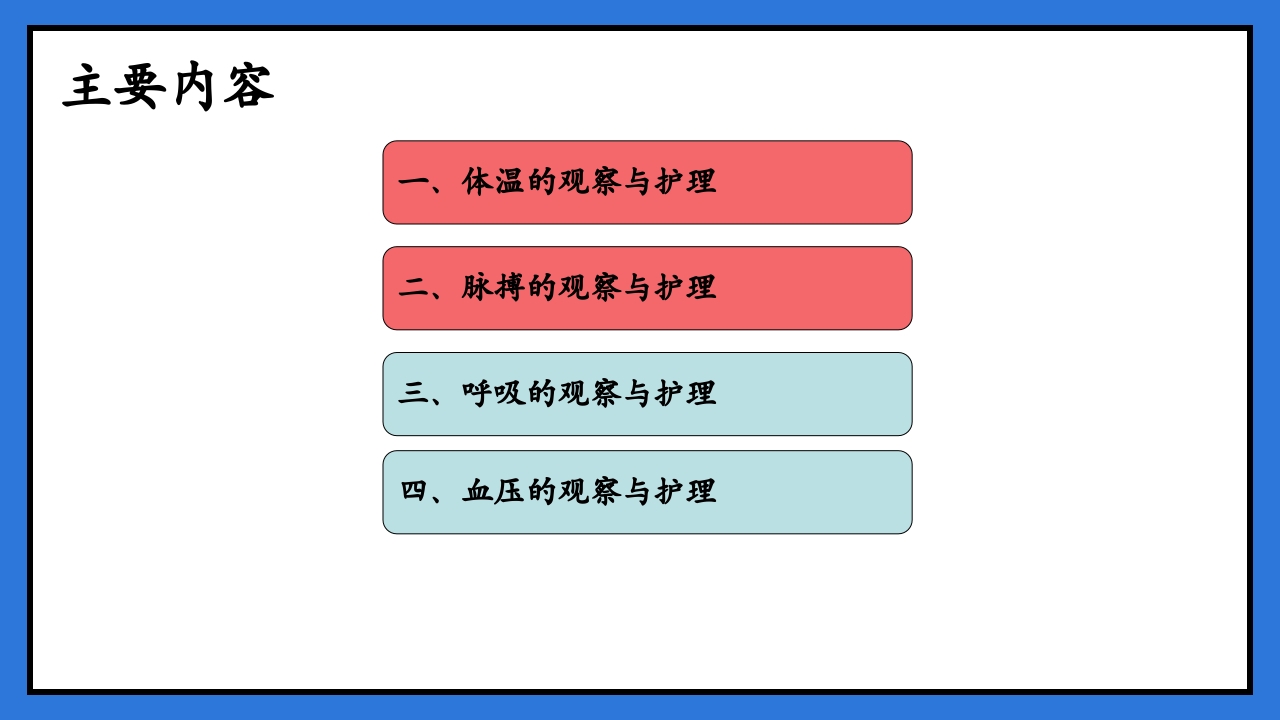 主要内容

一、体温的观察与护理

二、脉搏的观察与护理

三、呼吸的观察与护理

四、血压的观察与护理